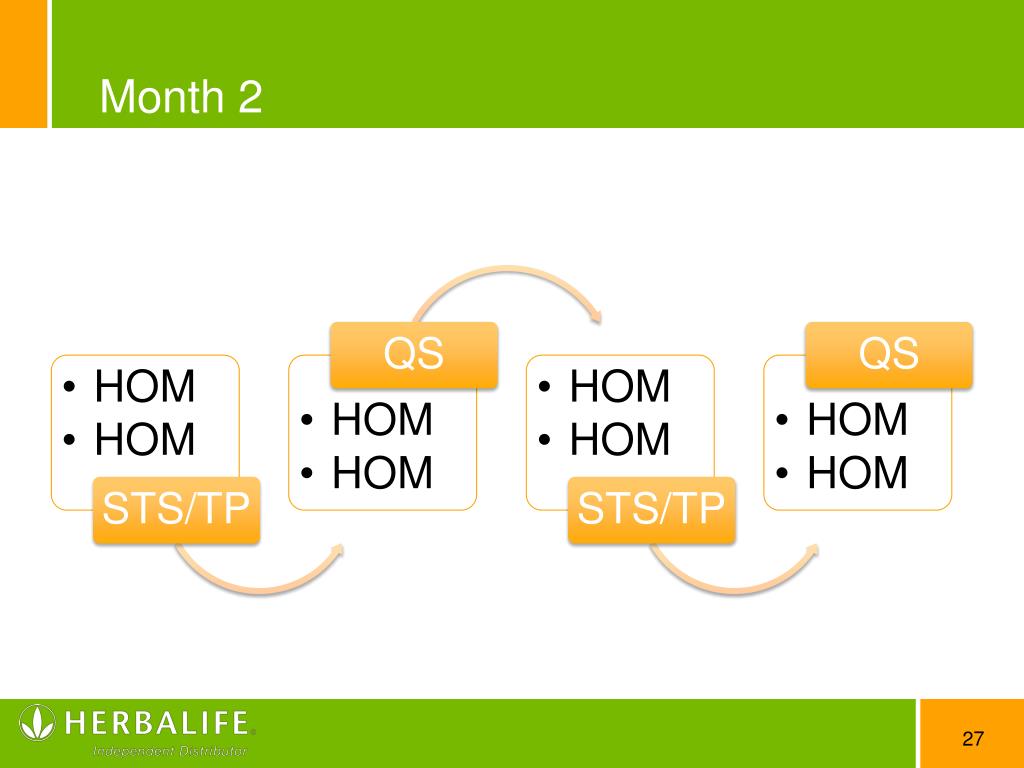 Month 2

• HOM
• HOM
STS/TP

QS
• HOM
• HOM

• HOM
• HOM
STS/TP

QS
• HOM
• HOM

HERBALIFE®
Independent Distributor

27